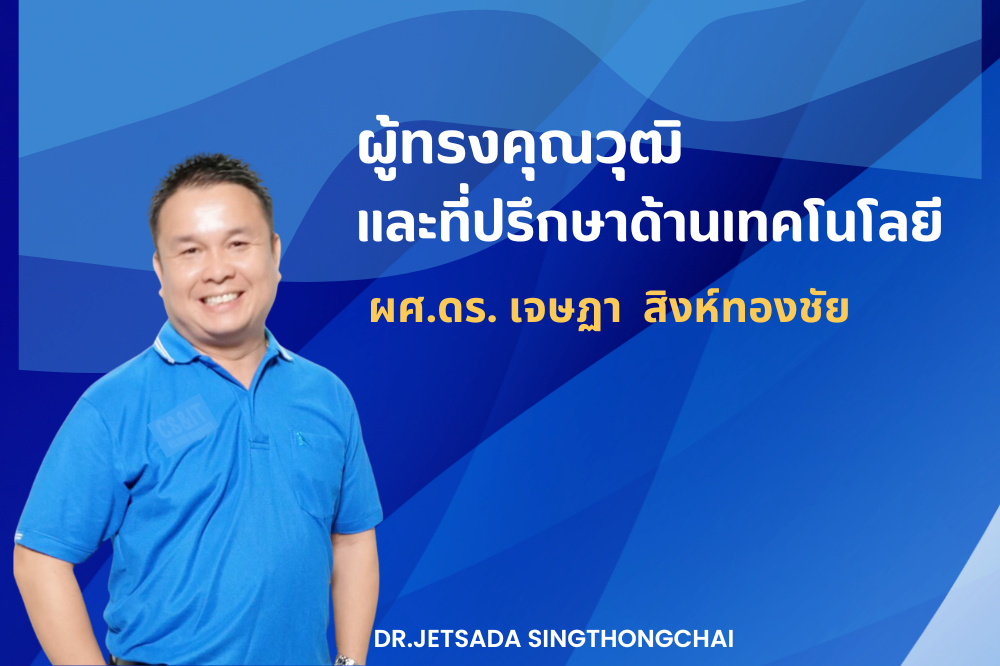 ผู้ทรงคุณวุฒิ
และที่ปรึกษาด้านเทคโนโลยี

ผศ.ดร. เจษฎา สิงห์ทองชัย

DR.JETSADA SINGTHONGCHAI